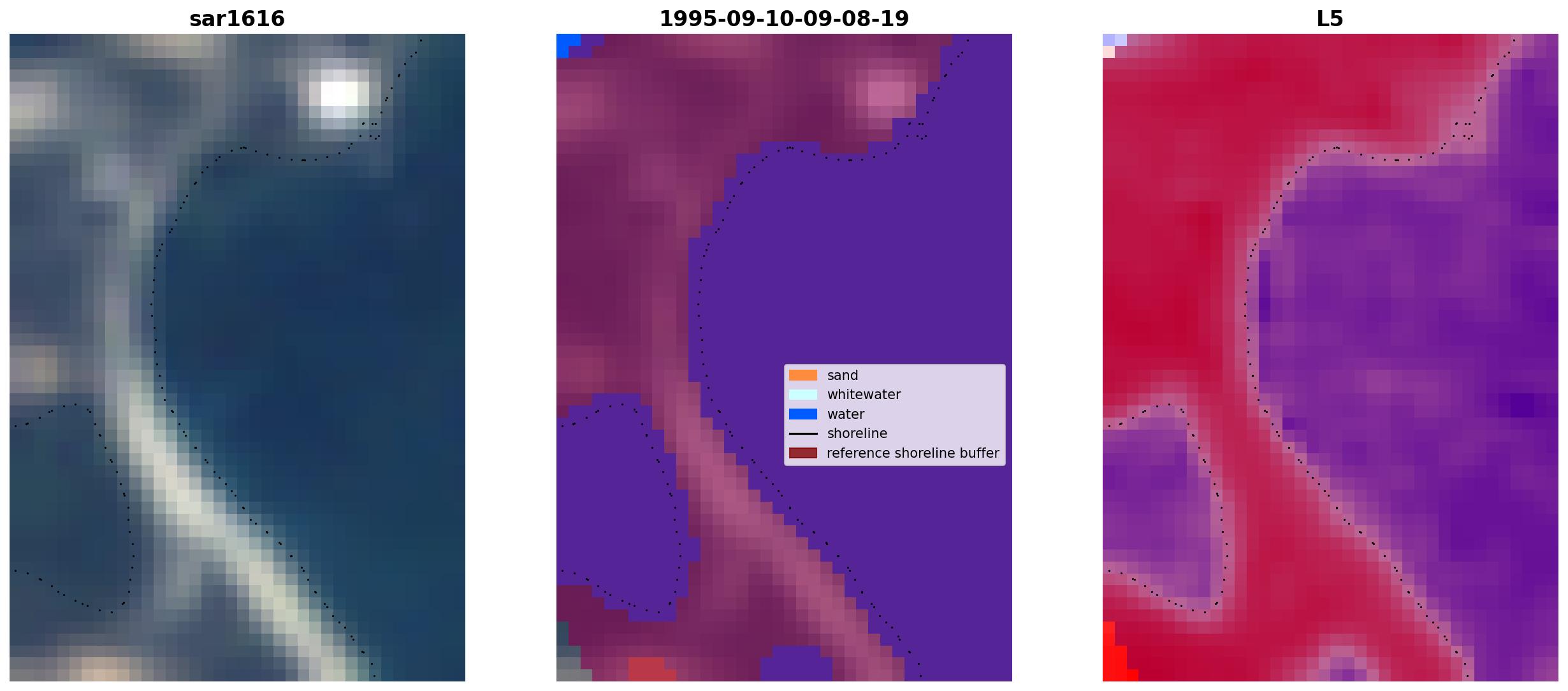 sar1616

1995-09-10-09-08-19

sand
whitewater
water
shoreline
reference shoreline buffer

L5